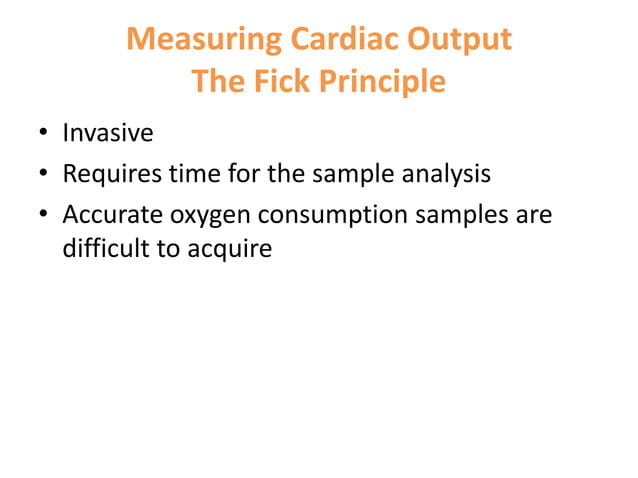 Measuring Cardiac Output
The Fick Principle

• Invasive
• Requires time for the sample analysis
• Accurate oxygen consumption samples are difficult to acquire